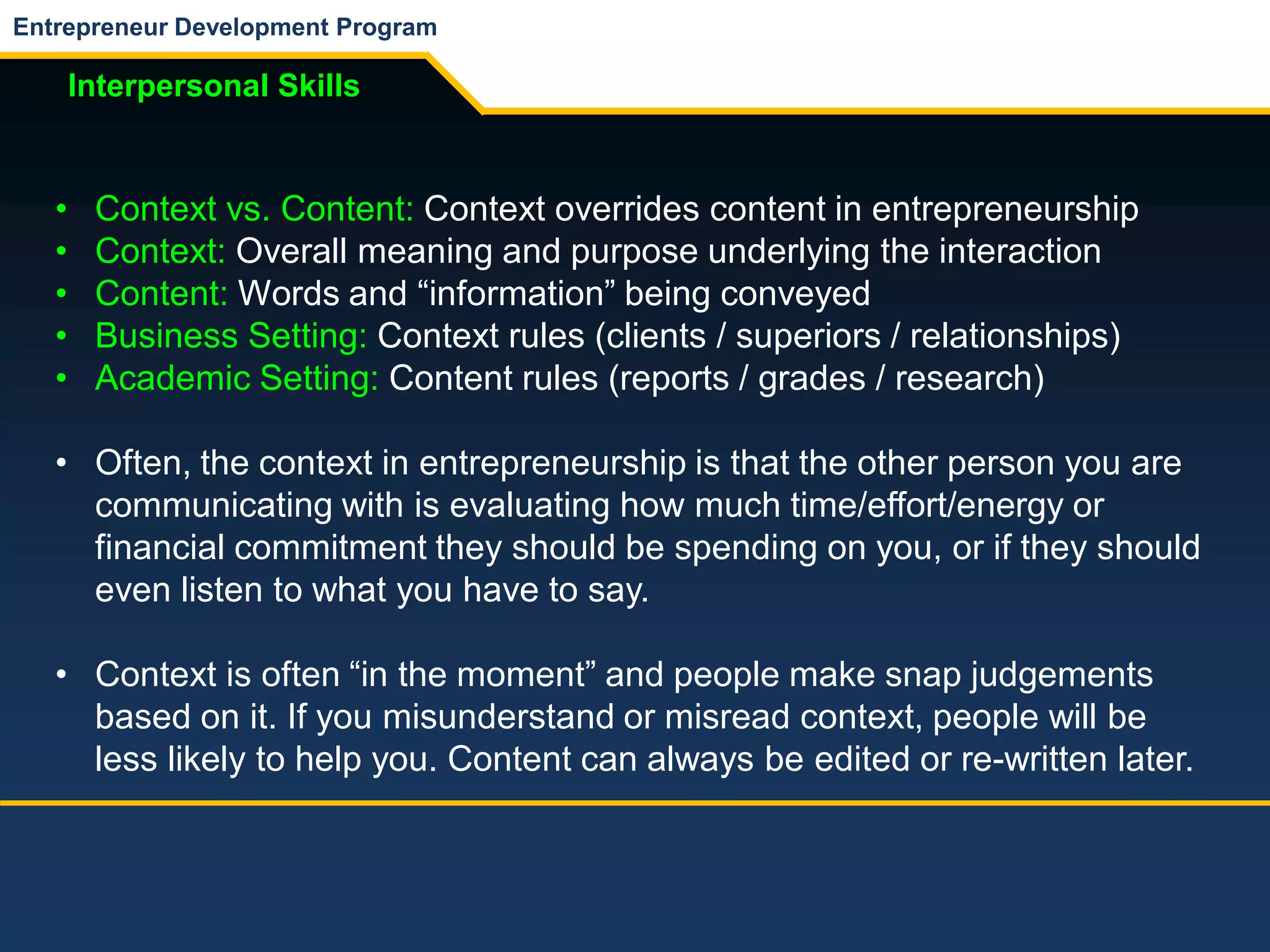 Entrepreneur Development Program

Interpersonal Skills

• Context vs. Content: Context overrides content in entrepreneurship
• Context: Overall meaning and purpose underlying the interaction
• Content: Words and “information” being conveyed
• Business Setting: Context rules (clients / superiors / relationships)
• Academic Setting: Content rules (reports / grades / research)

• Often, the context in entrepreneurship is that the other person you are communicating with is evaluating how much time/effort/energy or financial commitment they should be spending on you, or if they should even listen to what you have to say.

• Context is often “in the moment” and people make snap judgements based on it. If you misunderstand or misread context, people will be less likely to help you. Content can always be edited or re-written later.